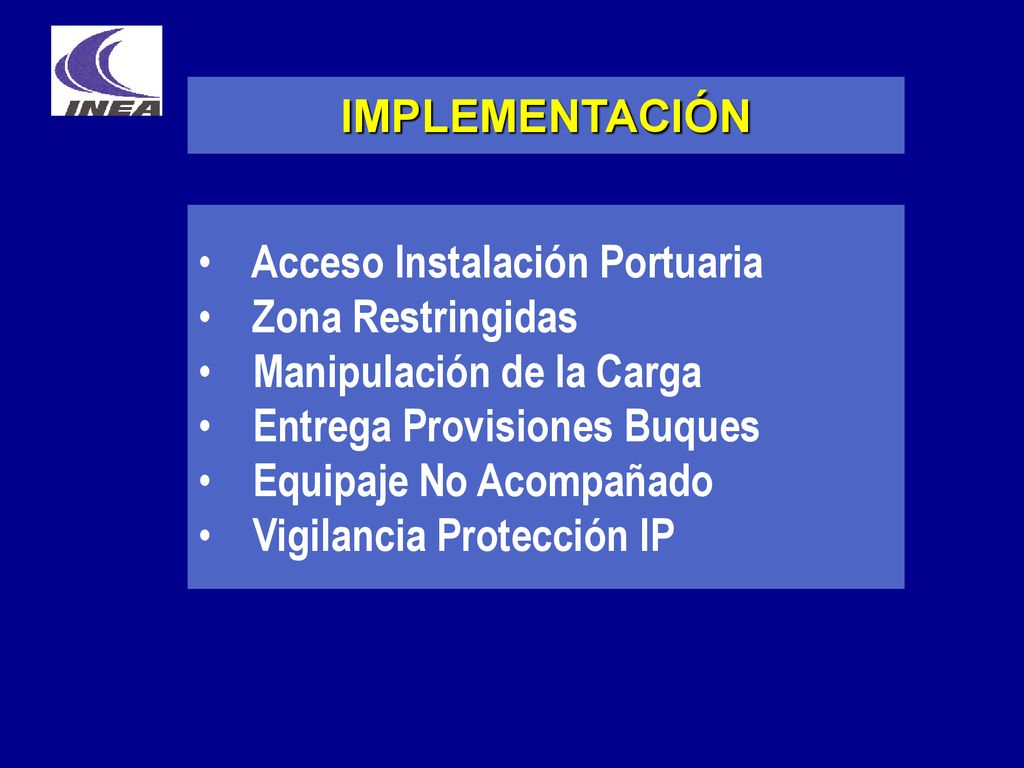 INEA

IMPLEMENTACIÓN

• Acceso Instalación Portuaria
• Zona Restringidas
• Manipulación de la Carga
• Entrega Provisiones Buques
• Equipaje No Acompañado
• Vigilancia Protección IP